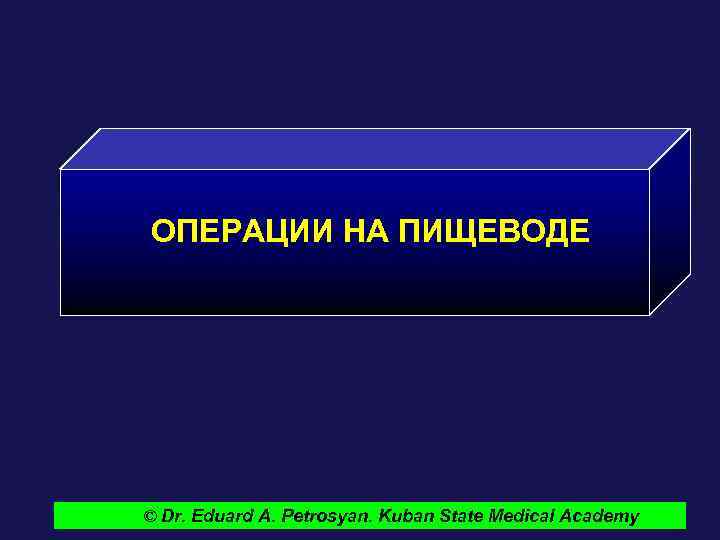 ОПЕРАЦИИ НА ПИЩЕВОДЕ

© Dr. Eduard A. Petrosyan. Kuban State Medical Academy